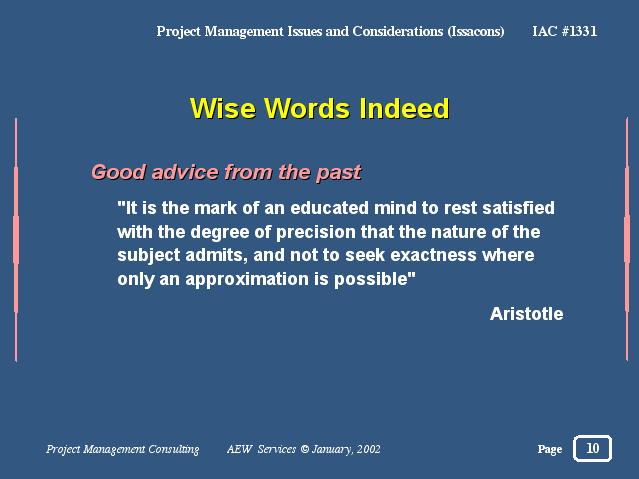 Project Management Issues and Considerations (Issacons) IAC #1331

Wise Words Indeed

Good advice from the past

"It is the mark of an educated mind to rest satisfied with the degree of precision that the nature of the subject admits, and not to seek exactness where only an approximation is possible"

Aristotle

Project Management Consulting AEW Services © January, 2002

Page 10